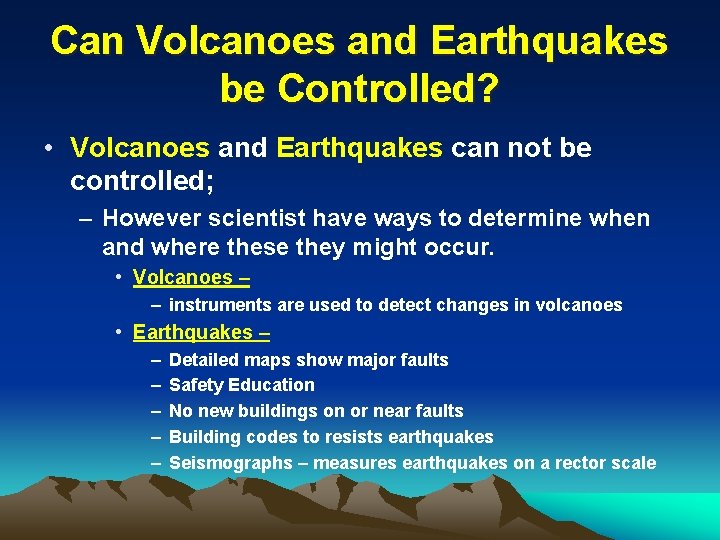 Can Volcanoes and Earthquakes be Controlled?

• Volcanoes and Earthquakes can not be controlled;
– However scientist have ways to determine when and where these they might occur.
• Volcanoes –
– instruments are used to detect changes in volcanoes
• Earthquakes –
– Detailed maps show major faults
– Safety Education
– No new buildings on or near faults
– Building codes to resists earthquakes
– Seismographs – measures earthquakes on a rector scale